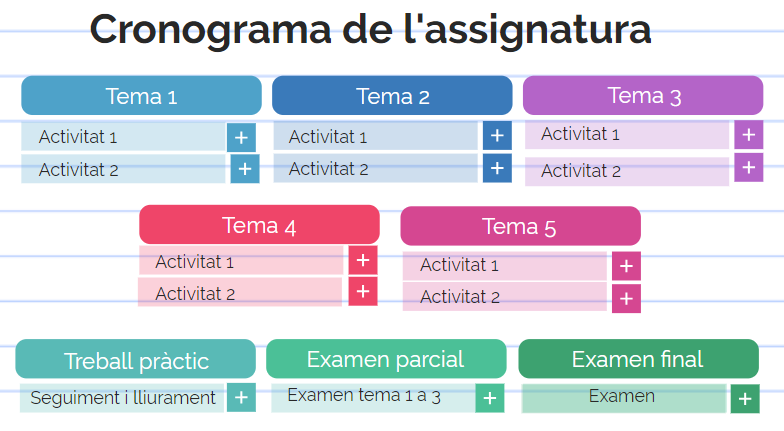 Cronograma de l'assignatura

Tema 1
Activitat 1 +
Activitat 2 +

Tema 2
Activitat 1 +
Activitat 2 +

Tema 3
Activitat 1 +
Activitat 2 +

Tema 4
Activitat 1 +
Activitat 2 +

Tema 5
Activitat 1 +
Activitat 2 +

Treball pràctic
Seguiment i lliurament +

Examen parcial
Examen tema 1 a 3 +

Examen final
Examen +